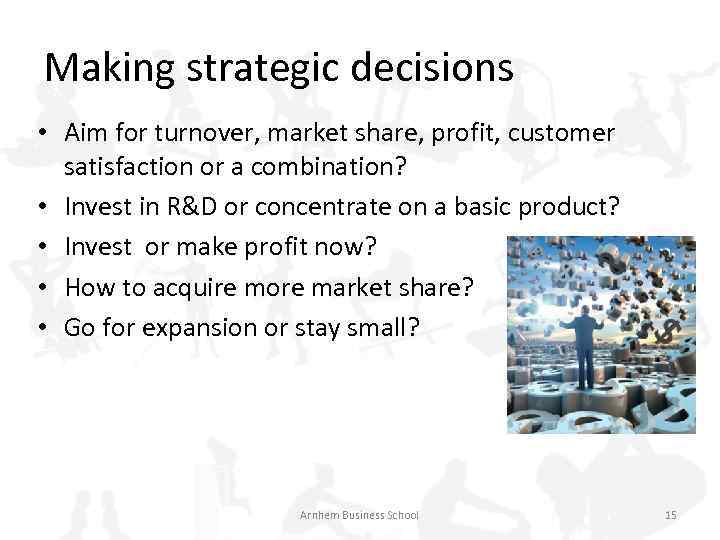 Making strategic decisions

• Aim for turnover, market share, profit, customer satisfaction or a combination?
• Invest in R&D or concentrate on a basic product?
• Invest  or make profit now?
• How to acquire more market share?
• Go for expansion or stay small?

Arnhem Business School

15